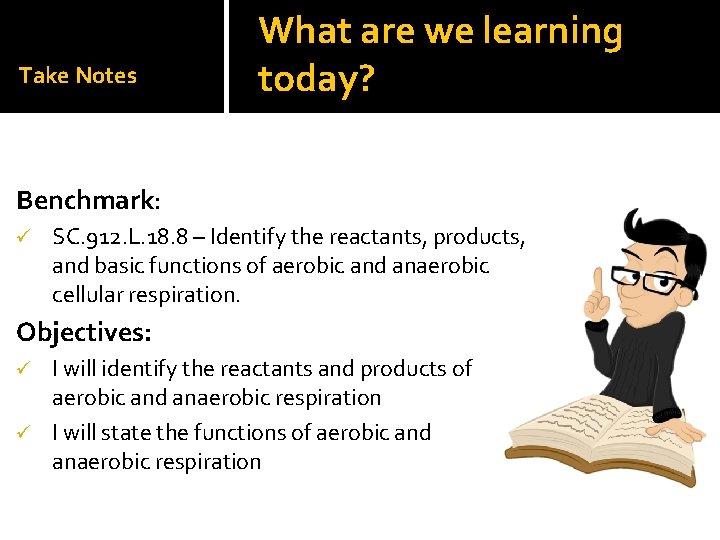 Take Notes

What are we learning today?

Benchmark:

✓ SC.912.L.18.8 – Identify the reactants, products, and basic functions of aerobic and anaerobic cellular respiration.

Objectives:

✓ I will identify the reactants and products of aerobic and anaerobic respiration

✓ I will state the functions of aerobic and anaerobic respiration